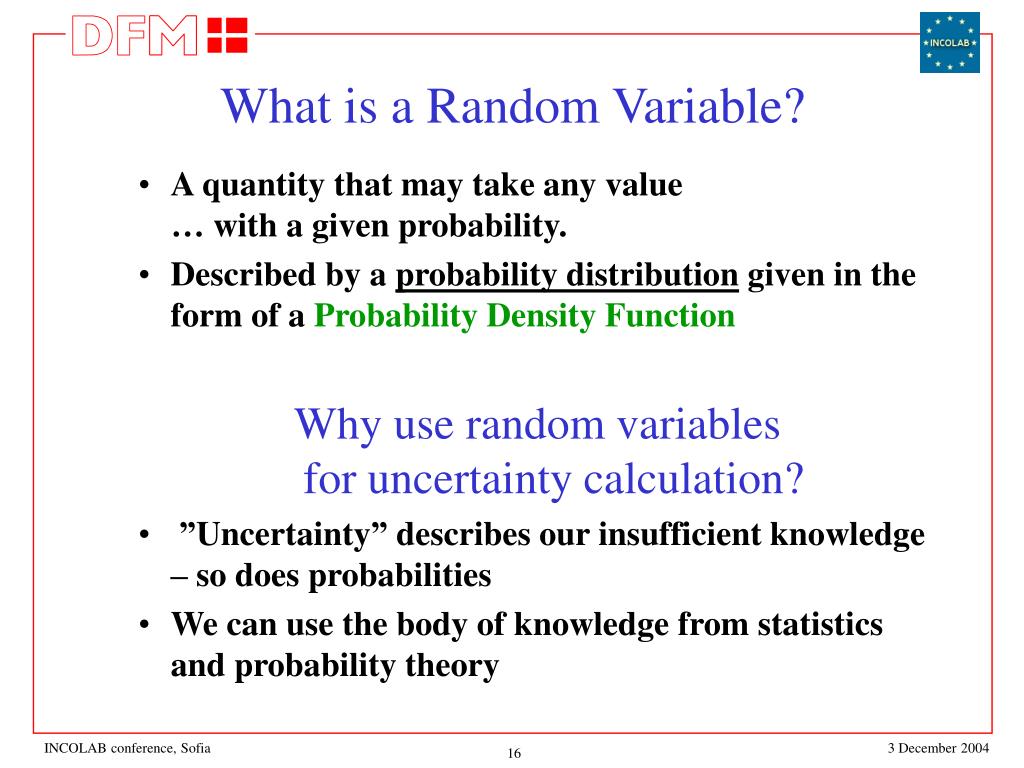 DFM

INCOLAB

What is a Random Variable?

• A quantity that may take any value … with a given probability.
• Described by a probability distribution given in the form of a Probability Density Function

Why use random variables for uncertainty calculation?

• ”Uncertainty” describes our insufficient knowledge – so does probabilities
• We can use the body of knowledge from statistics and probability theory

INCOLAB conference, Sofia

16

3 December 2004